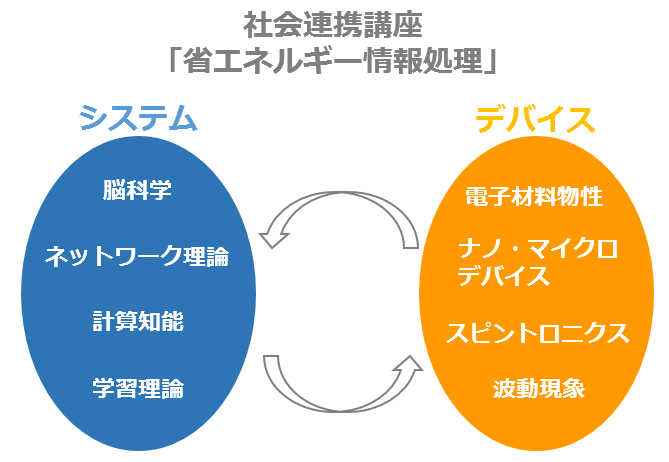 社会連携講座
「省エネルギー情報処理」

システム

脳科学

ネットワーク理論

計算知能

学習理論

デバイス

電子材料物性

ナノ・マイクロデバイス

スピントロニクス

波動現象